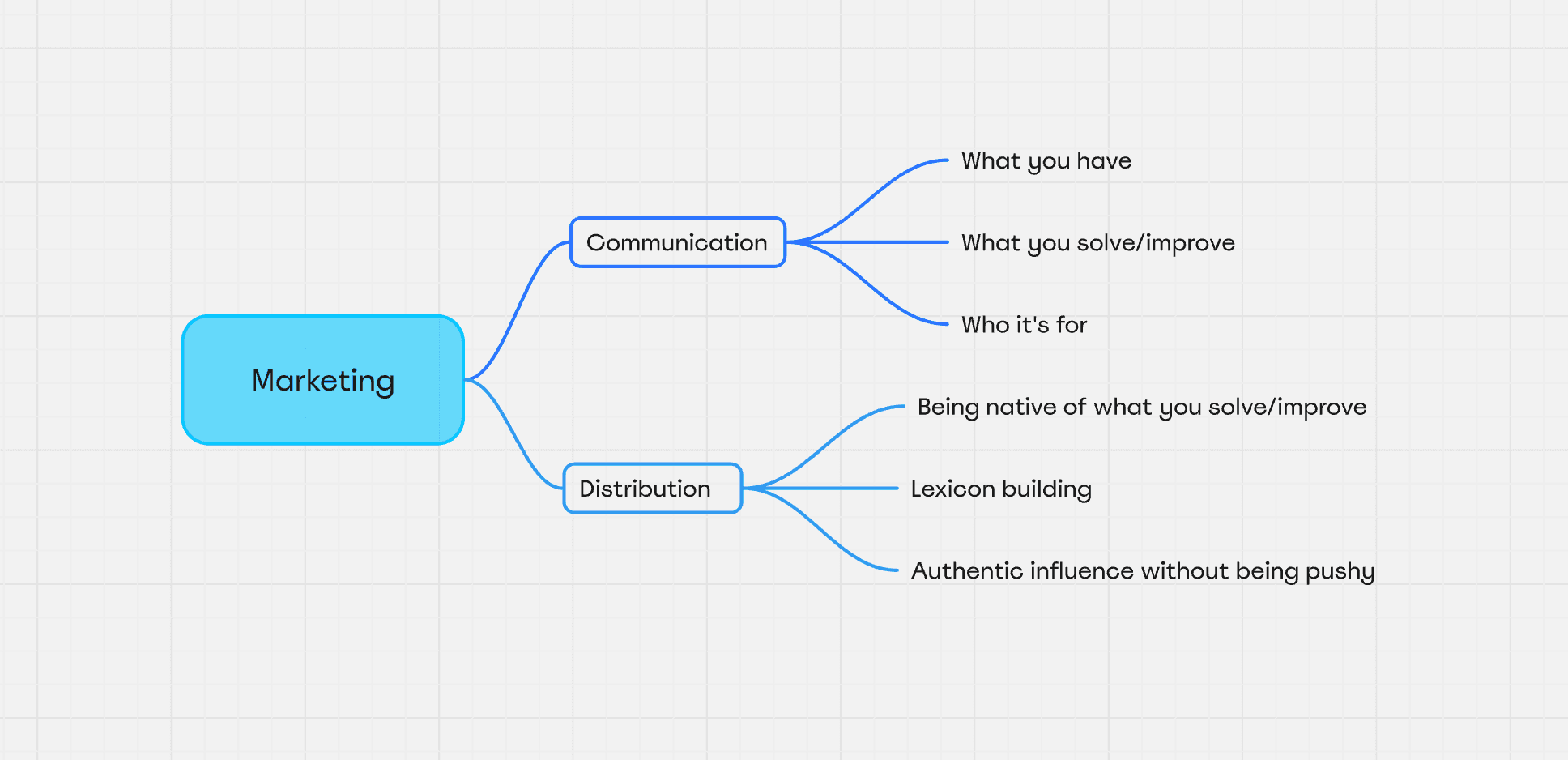 Marketing

Communication

What you have

What you solve/improve

Who it's for

Distribution

Being native of what you solve/improve

Lexicon building

Authentic influence without being pushy